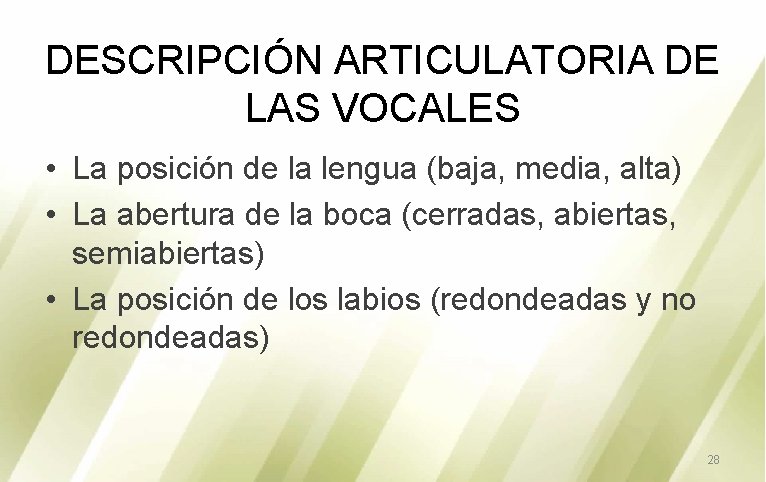 DESCRIPCIÓN ARTICULATORIA DE LAS VOCALES

• La posición de la lengua (baja, media, alta)
• La abertura de la boca (cerradas, abiertas, semiabiertas)
• La posición de los labios (redondeadas y no redondeadas)

28